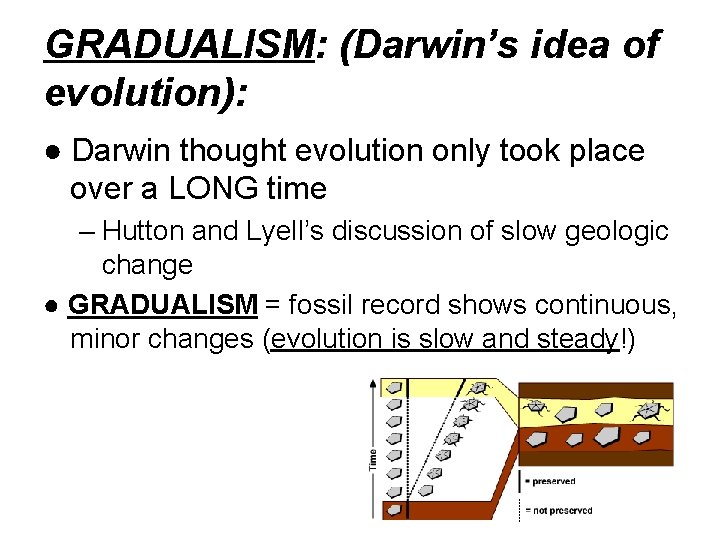 GRADUALISM: (Darwin's idea of evolution):

● Darwin thought evolution only took place over a LONG time

– Hutton and Lyell's discussion of slow geologic change

● GRADUALISM = fossil record shows continuous, minor changes (evolution is slow and steady!)

Time

= preserved

= not preserved